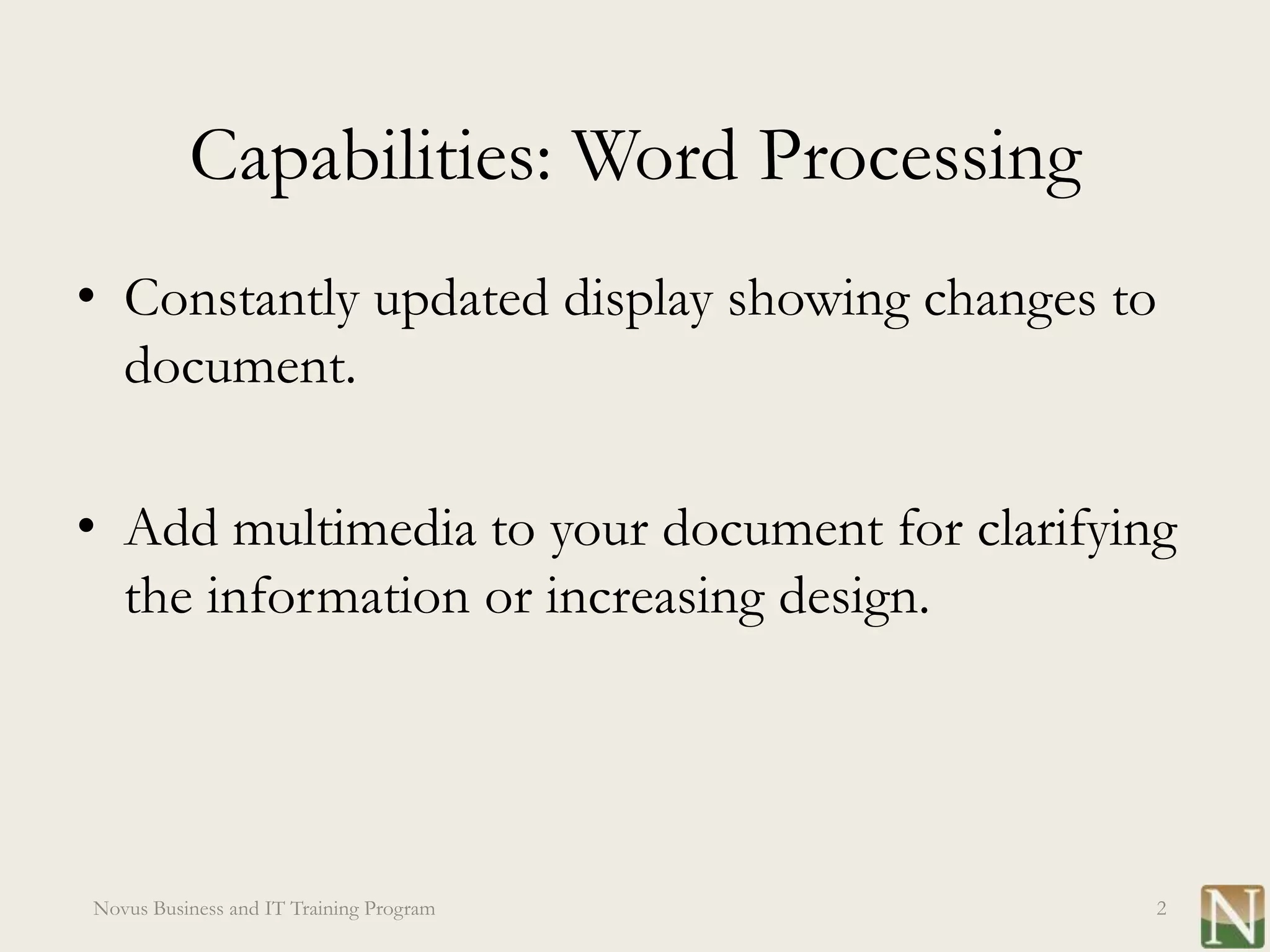 Capabilities: Word Processing

• Constantly updated display showing changes to document.

• Add multimedia to your document for clarifying the information or increasing design.

Novus Business and IT Training Program

2

N